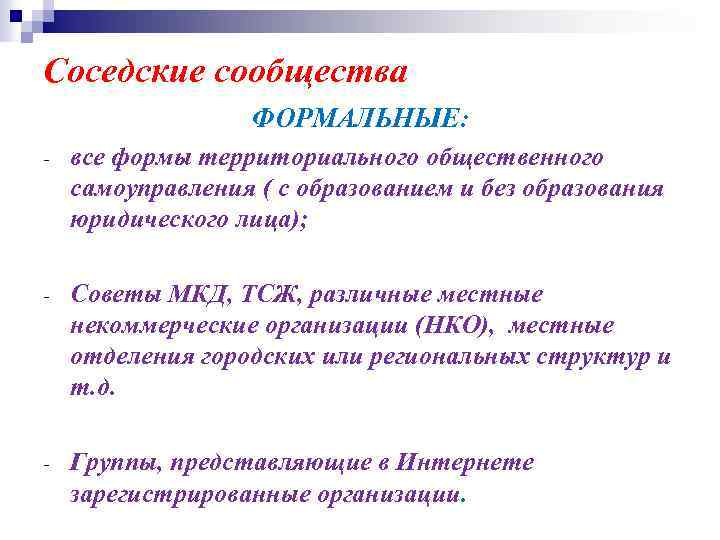 Соседские сообщества

ФОРМАЛЬНЫЕ:

- все формы территориального общественного самоуправления ( с образованием и без образования юридического лица);

- Советы МКД, ТСЖ, различные местные некоммерческие организации (НКО), местные отделения городских или региональных структур и т.д.

- Группы, представляющие в Интернете зарегистрированные организации.